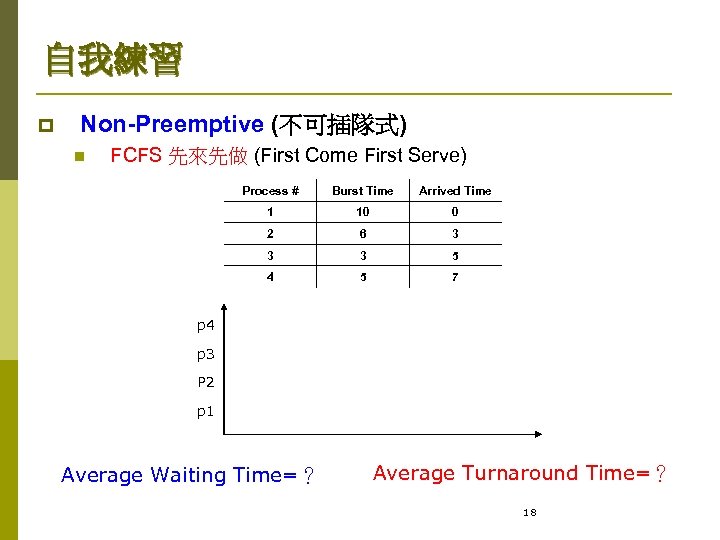 自我練習

Non-Preemptive (不可插隊式)

FCFS 先來先做 (First Come First Serve)

| Process # | Burst Time | Arrived Time |
|---|---|---|
| 1 | 10 | 0 |
| 2 | 6 | 3 |
| 3 | 3 | 5 |
| 4 | 5 | 7 |

p4
p3
P2
p1

Average Waiting Time= ?

Average Turnaround Time= ?

18